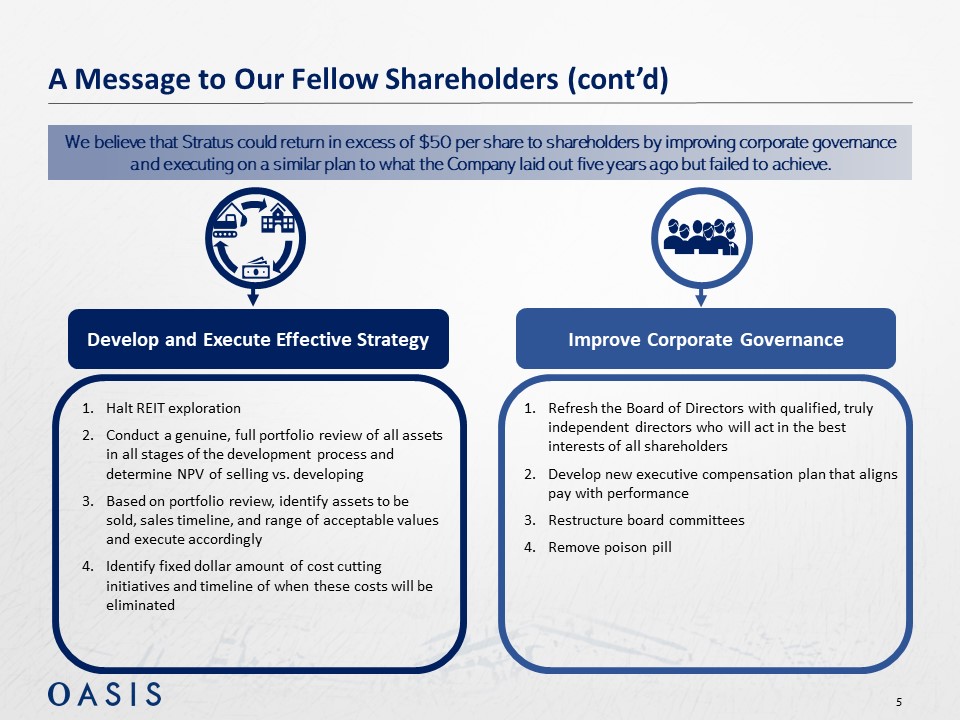 A Message to Our Fellow Shareholders (cont'd)

We believe that Stratus could return in excess of \$50 per share to shareholders by improving corporate governance and executing on a similar plan to what the Company laid out five years ago but failed to achieve.

Develop and Execute Effective Strategy

1. Halt REIT exploration
2. Conduct a genuine, full portfolio review of all assets in all stages of the development process and determine NPV of selling vs. developing
3. Based on portfolio review, identify assets to be sold, sales timeline, and range of acceptable values and execute accordingly
4. Identify fixed dollar amount of cost cutting initiatives and timeline of when these costs will be eliminated

Improve Corporate Governance

1. Refresh the Board of Directors with qualified, truly independent directors who will act in the best interests of all shareholders
2. Develop new executive compensation plan that aligns pay with performance
3. Restructure board committees
4. Remove poison pill

OASIS

5